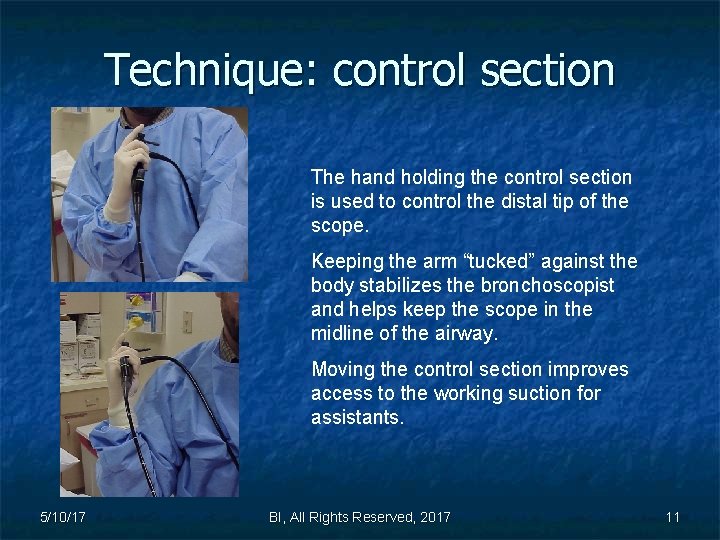 Technique: control section

The hand holding the control section is used to control the distal tip of the scope.

Keeping the arm “tucked” against the body stabilizes the bronchoscopist and helps keep the scope in the midline of the airway.

Moving the control section improves access to the working suction for assistants.

5/10/17

BI, All Rights Reserved, 2017

11